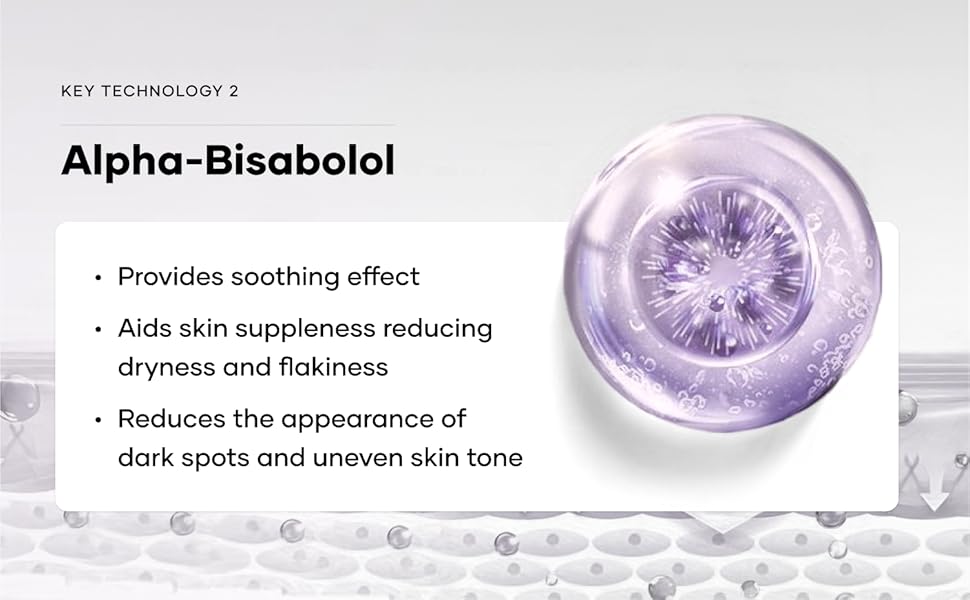 KEY TECHNOLOGY 2

Alpha-Bisabolol

• Provides soothing effect

• Aids skin suppleness reducing dryness and flakiness

• Reduces the appearance of dark spots and uneven skin tone